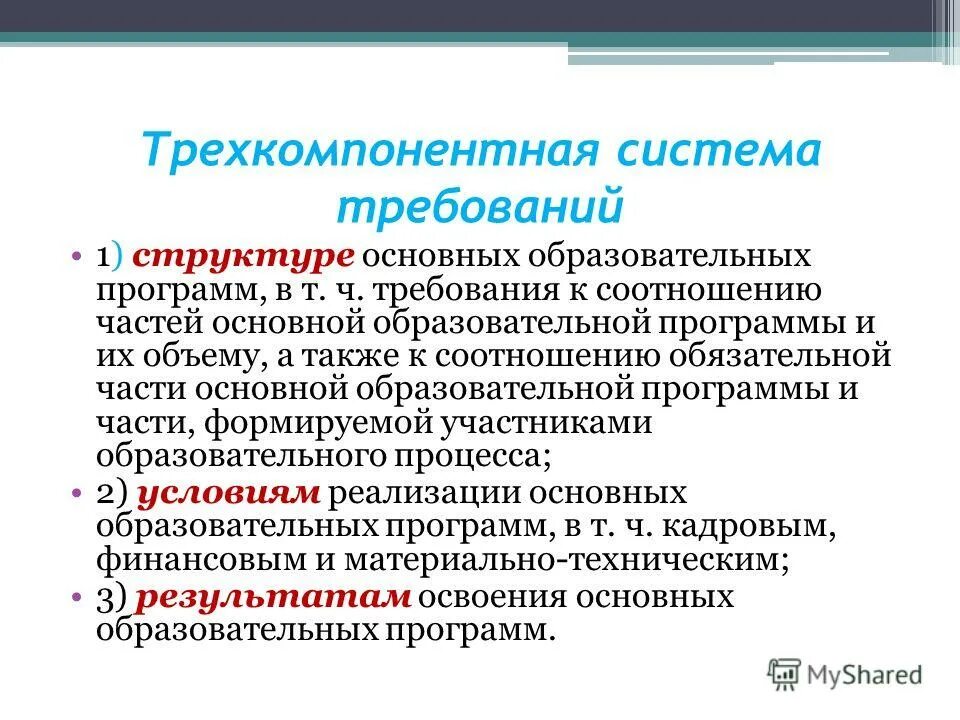 Трехкомпонентная система требований

• 1) структуре основных образовательных программ, в т. ч. требования к соотношению частей основной образовательной программы и их объему, а также к соотношению обязательной части основной образовательной программы и части, формируемой участниками образовательного процесса;
• 2) условиям реализации основных образовательных программ, в т. ч. кадровым, финансовым и материально-техническим;
• 3) результатам освоения основных образовательных программ.

MyShared